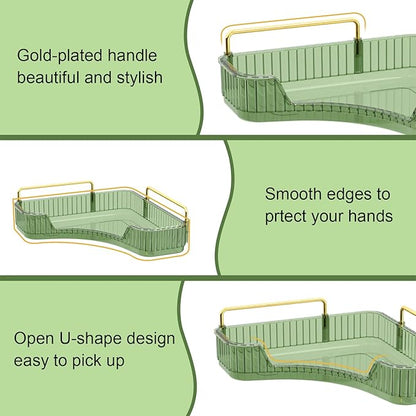 Gold-plated handle beautiful and stylish

Smooth edges to prtect your hands

Open U-shape design easy to pick up